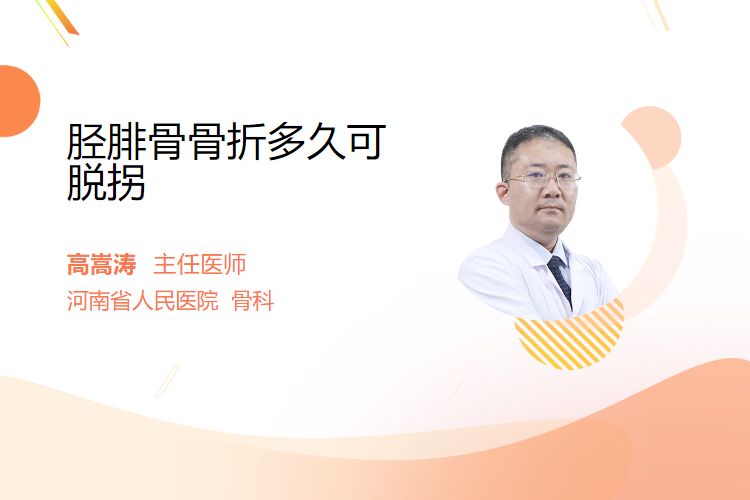 胫腓骨骨折多久可脱拐

高嵩涛 主任医师
河南省人民医院 骨科